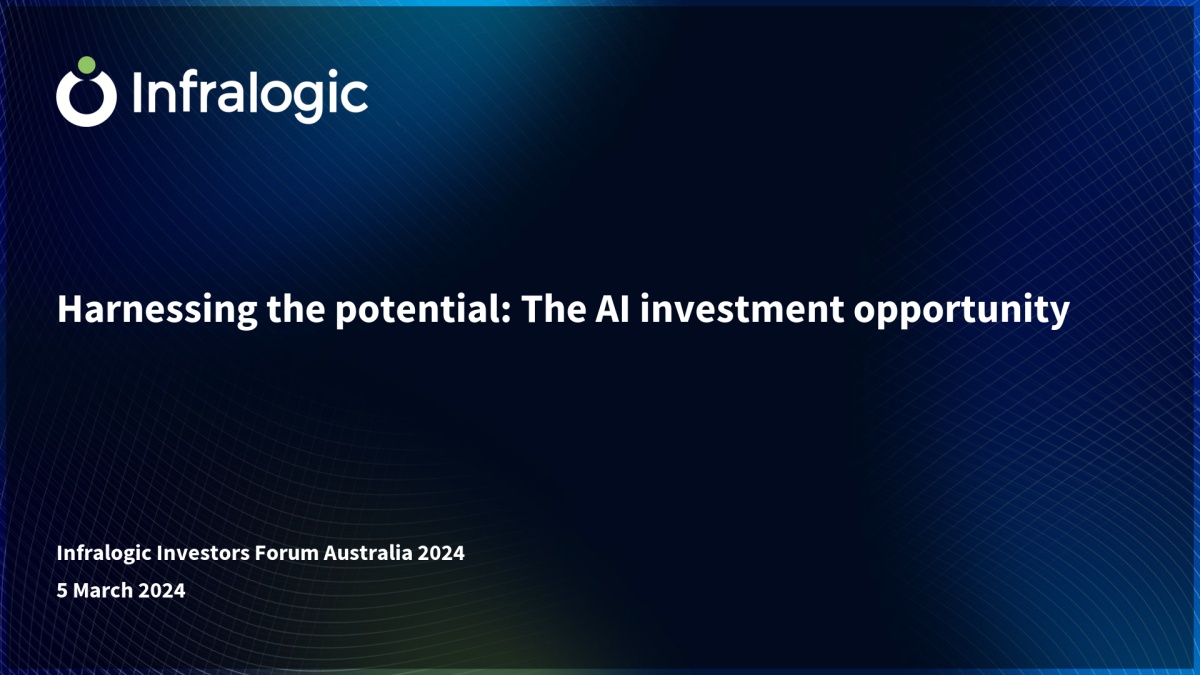 Infralogic

Harnessing the potential: The AI investment opportunity

Infralogic Investors Forum Australia 2024
5 March 2024